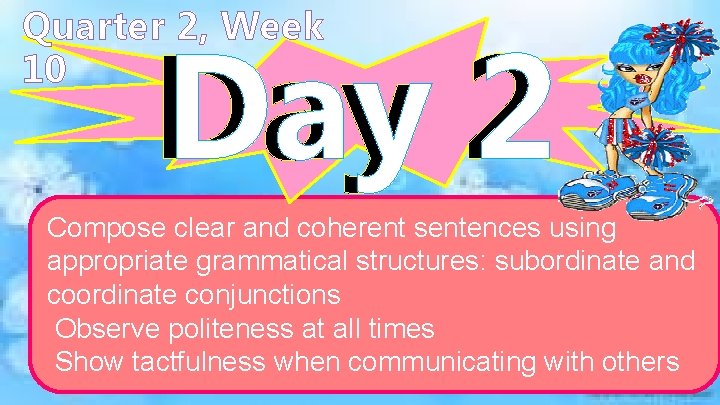 Quarter 2, Week 10

Day 2

Compose clear and coherent sentences using appropriate grammatical structures: subordinate and coordinate conjunctions
Observe politeness at all times
Show tactfulness when communicating with others